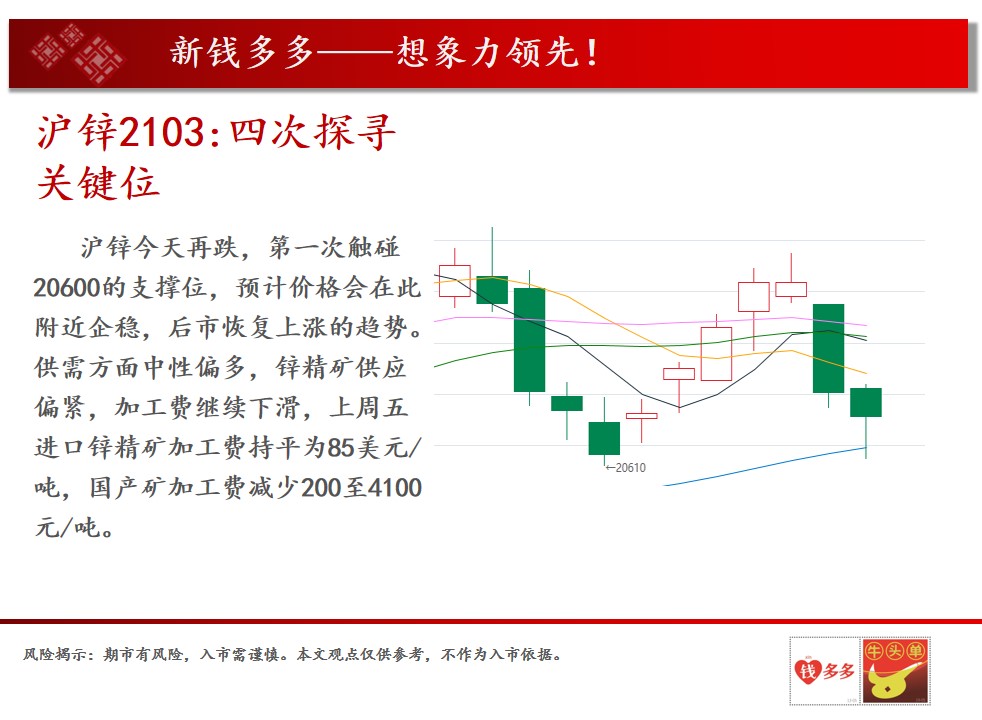 新钱多多——想象力领先！

沪锌2103:四次探寻关键位

沪锌今天再跌，第一次触碰20600的支撑位，预计价格会在此附近企稳，后市恢复上涨的趋势。供需方面中性偏多，锌精矿供应偏紧，加工费继续下滑，上周五进口锌精矿加工费持平为85美元/吨，国产矿加工费减少200至4100元/吨。

←20610

风险揭示：期市有风险，入市需谨慎。本文观点仅供参考，不作为入市依据。

钱多多

牛头单